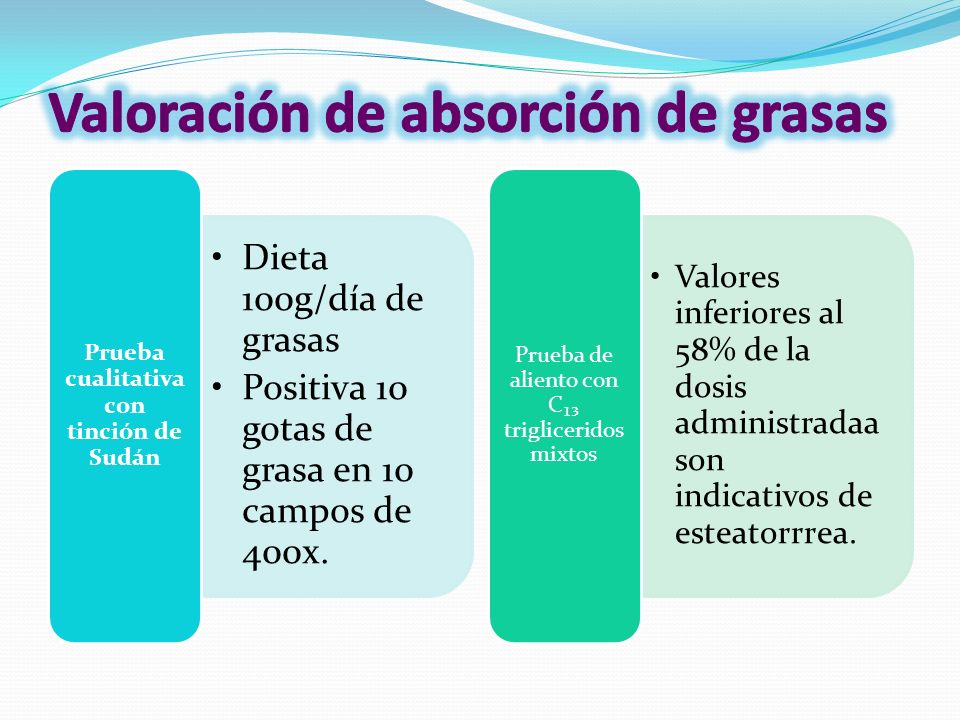 Valoración de absorción de grasas

Prueba cualitativa con tinción de Sudán

• Dieta 100g/día de grasas
• Positiva 10 gotas de grasa en 10 campos de 400x.

Prueba de aliento con $C_{13}$ trigliceridos mixtos

• Valores inferiores al 58% de la dosis administradaa son indicativos de esteatorrrea.